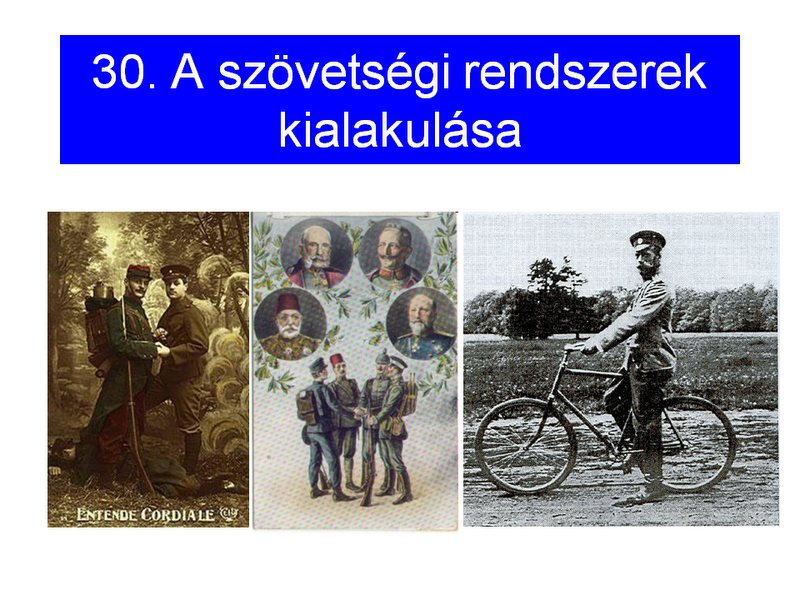 30. A szövetségi rendszerek kialakulása

ENTENDE CORDIALE